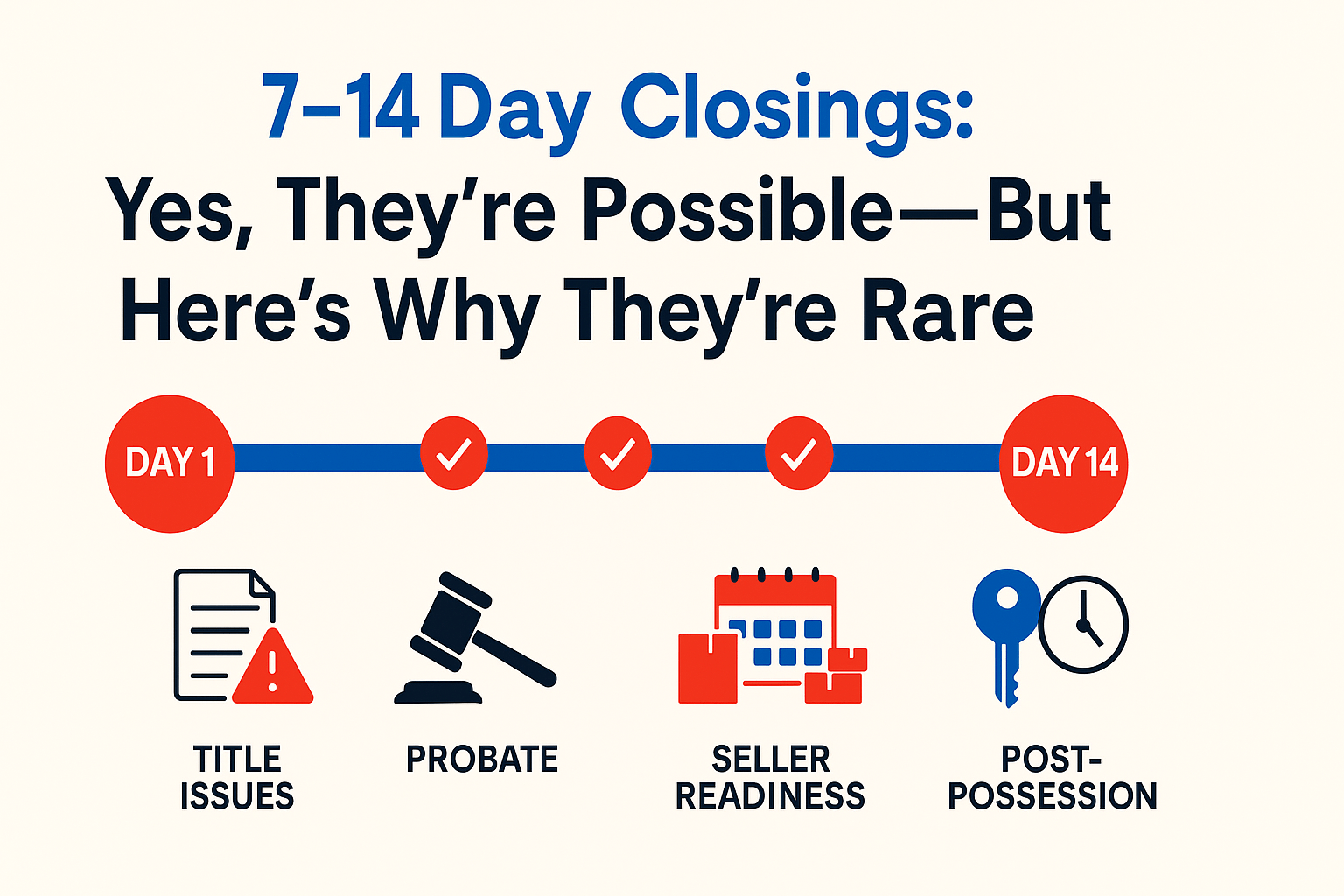 7–14 Day Closings:
Yes, They're Possible—But Here's Why They're Rare

DAY 1

DAY 14

TITLE ISSUES

PROBATE

SELLER READINESS

POST-POSSESSION